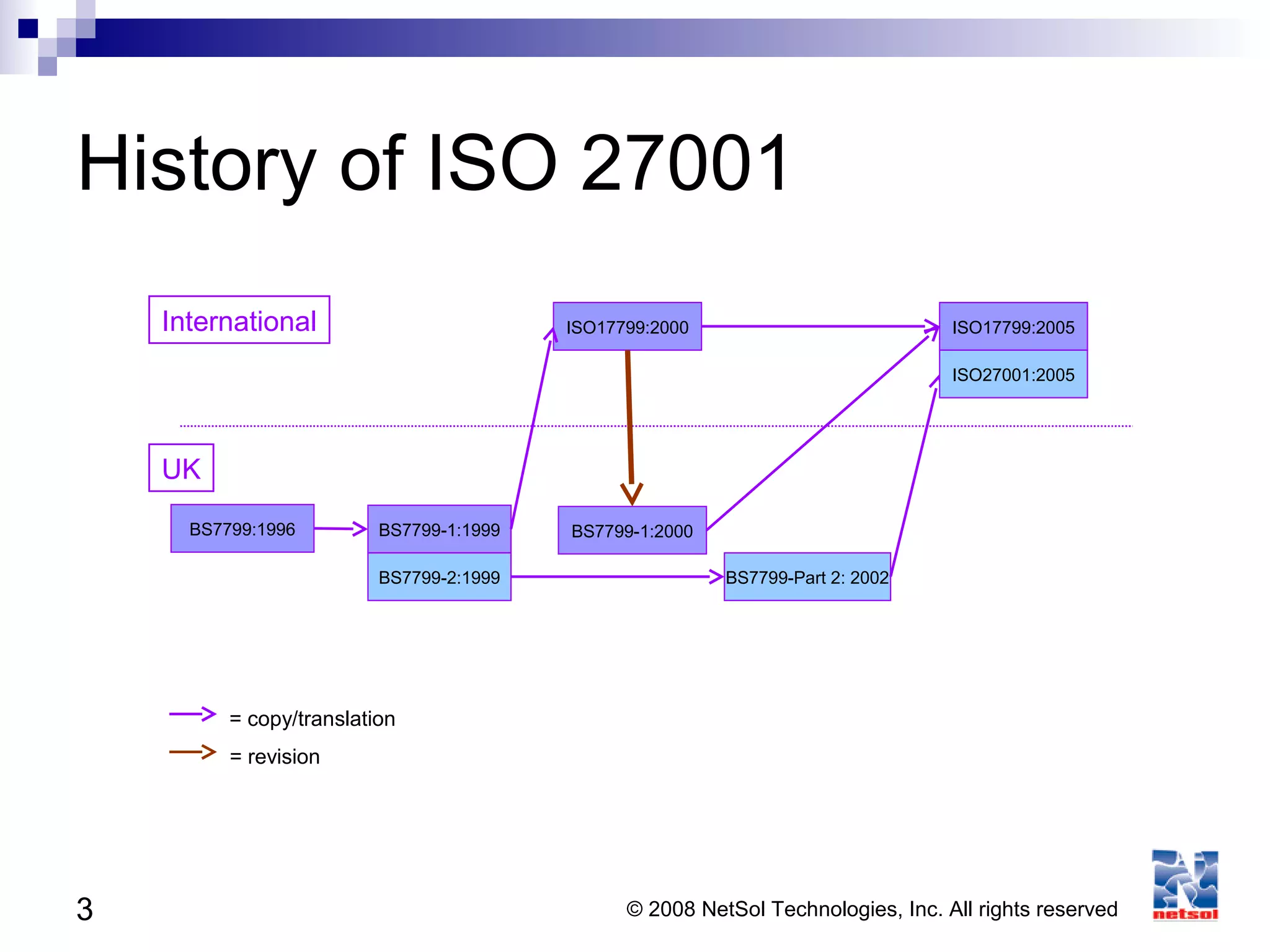 History of ISO 27001

International

ISO17799:2000

ISO17799:2005

ISO27001:2005

UK

BS7799:1996

BS7799-1:1999

BS7799-2:1999

BS7799-1:2000

BS7799-Part 2: 2002

= copy/translation

= revision

3

© 2008 NetSol Technologies, Inc. All rights reserved

netsol